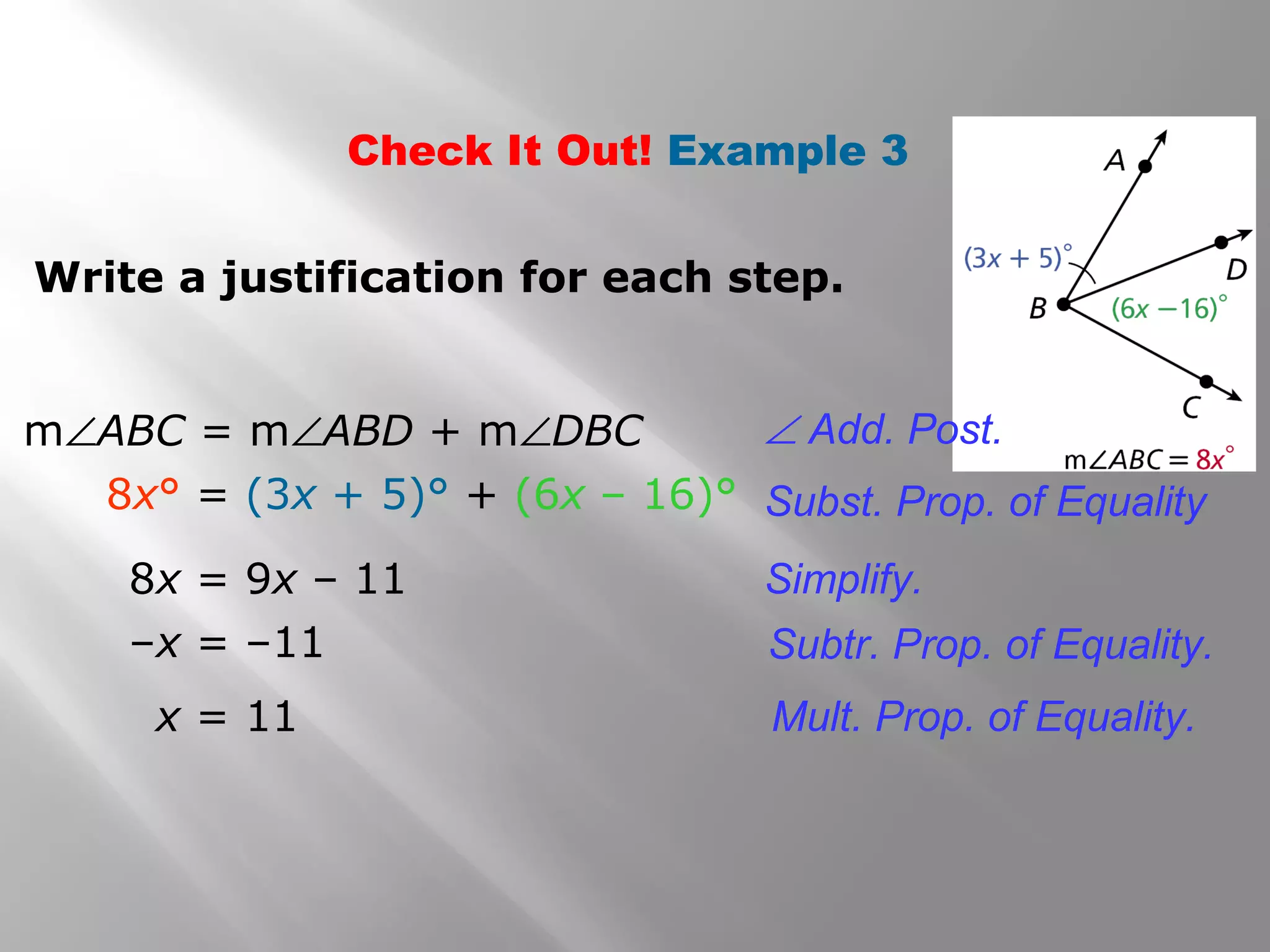 Check It Out! Example 3

Write a justification for each step.

A

$(3x + 5)^\circ$

D

B

$(6x - 16)^\circ$

C

$m\angle ABC = 8x^\circ$

$m\angle ABC = m\angle ABD + m\angle DBC$ $\angle$ Add. Post.

$8x^\circ = (3x + 5)^\circ + (6x - 16)^\circ$ Subst. Prop. of Equality

$8x = 9x - 11$ Simplify.

$-x = -11$ Subtr. Prop. of Equality.

$x = 11$ Mult. Prop. of Equality.